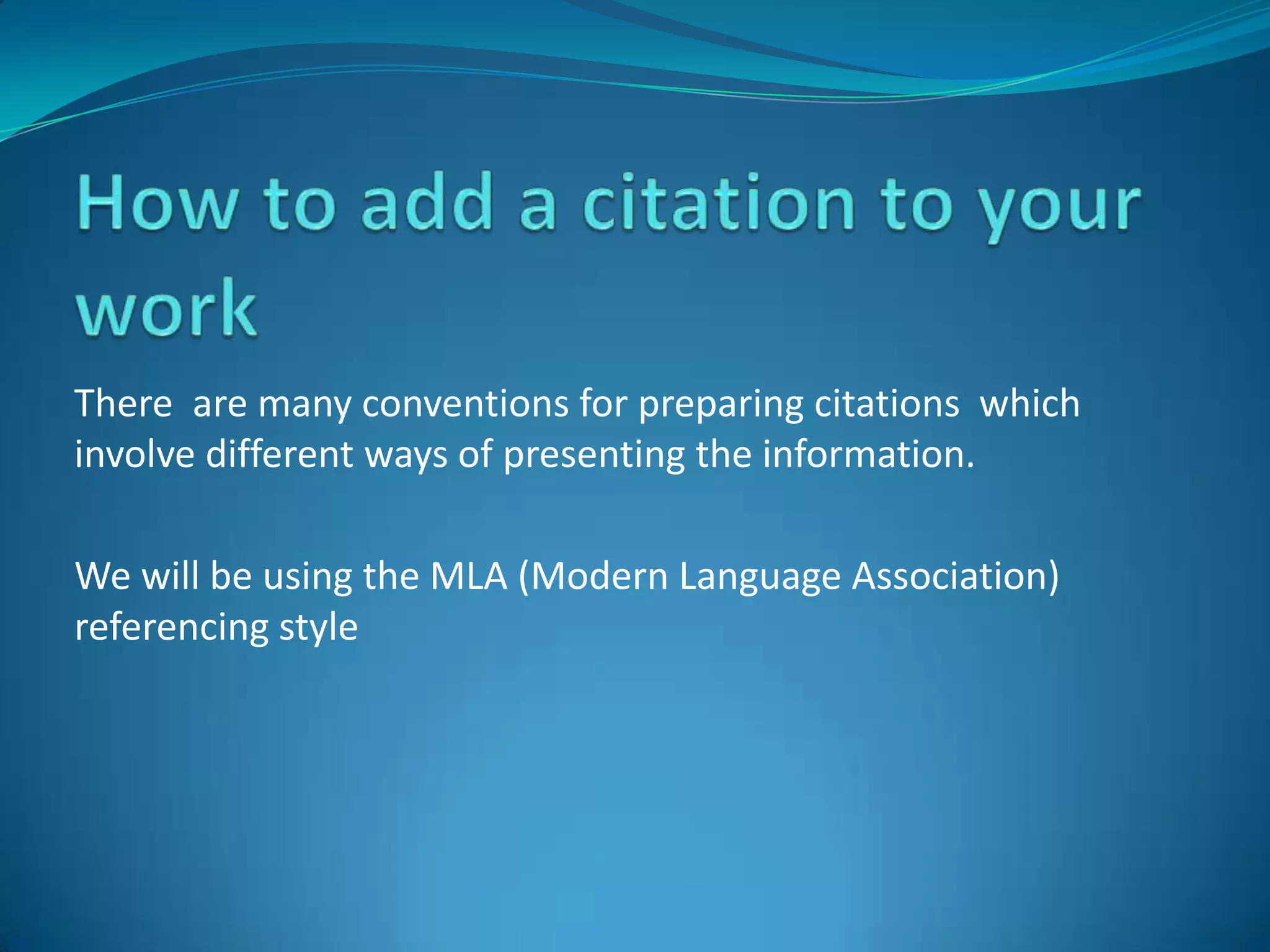 How to add a citation to your work

There are many conventions for preparing citations which involve different ways of presenting the information.

We will be using the MLA (Modern Language Association) referencing style